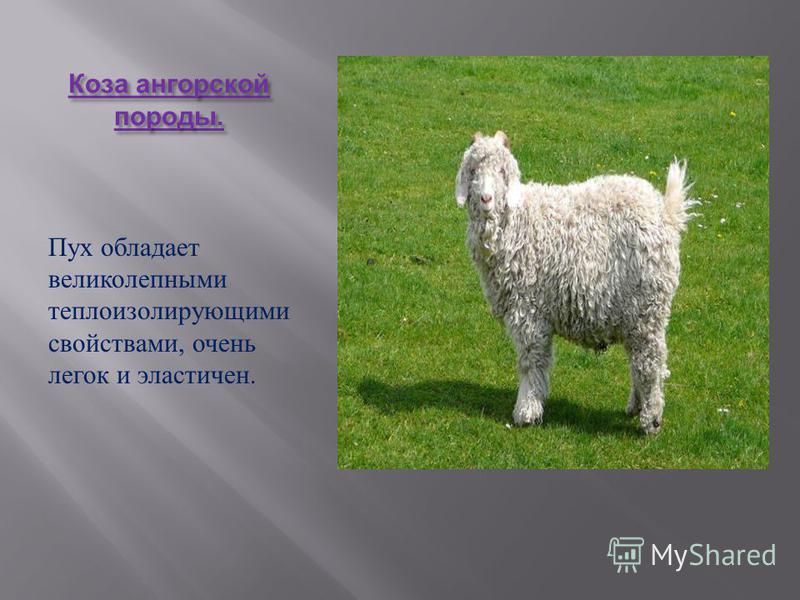 Коза ангорской породы.

Пух обладает великолепными теплоизолирующими свойствами, очень легок и эластичен.

MyShared